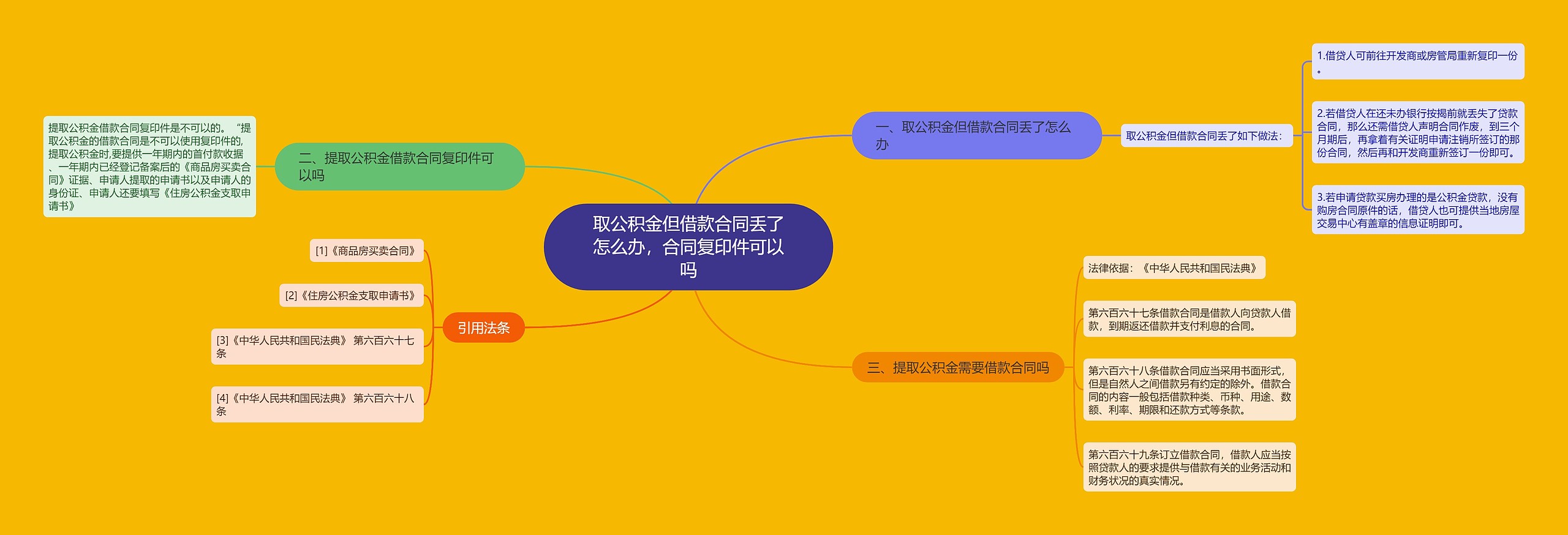 取公积金但借款合同丢了怎么办，合同复印件可以吗

一、取公积金但借款合同丢了怎么办

取公积金但借款合同丢了如下做法：

1.借贷人可前往开发商或房管局重新复印一份。

2.若借贷人在还未办银行按揭前就丢失了贷款合同，那么还需借贷人声明合同作废，到三个月期后，再拿着有关证明申请注销所签订的那份合同，然后再和开发商重新签订一份即可。

3.若申请贷款买房办理的是公积金贷款，没有购房合同原件的话，借贷人也可提供当地房屋交易中心有盖章的信息证明即可。

二、提取公积金借款合同复印件可以吗

提取公积金借款合同复印件是不可以的。“提取公积金的借款合同是不可以使用复印件的,提取公积金时,要提供一年期内的首付款收据、一年期内已经登记备案后的《商品房买卖合同》证据、申请人提取的申请书以及申请人的身份证、申请人还要填写《住房公积金支取申请书》

三、提取公积金需要借款合同吗

法律依据：《中华人民共和国民法典》

第六百六十七条借款合同是借款人向贷款人借款，到期返还借款并支付利息的合同。

第六百六十八条借款合同应当采用书面形式，但是自然人之间借款另有约定的除外。借款合同的内容一般包括借款种类、币种、用途、数额、利率、期限和还款方式等条款。

第六百六十九条订立借款合同，借款人应当按照贷款人的要求提供与借款有关的业务活动和财务状况的真实情况。

引用法条

[1]《商品房买卖合同》

[2]《住房公积金支取申请书》

[3]《中华人民共和国民法典》 第六百六十七条

[4]《中华人民共和国民法典》 第六百六十八条